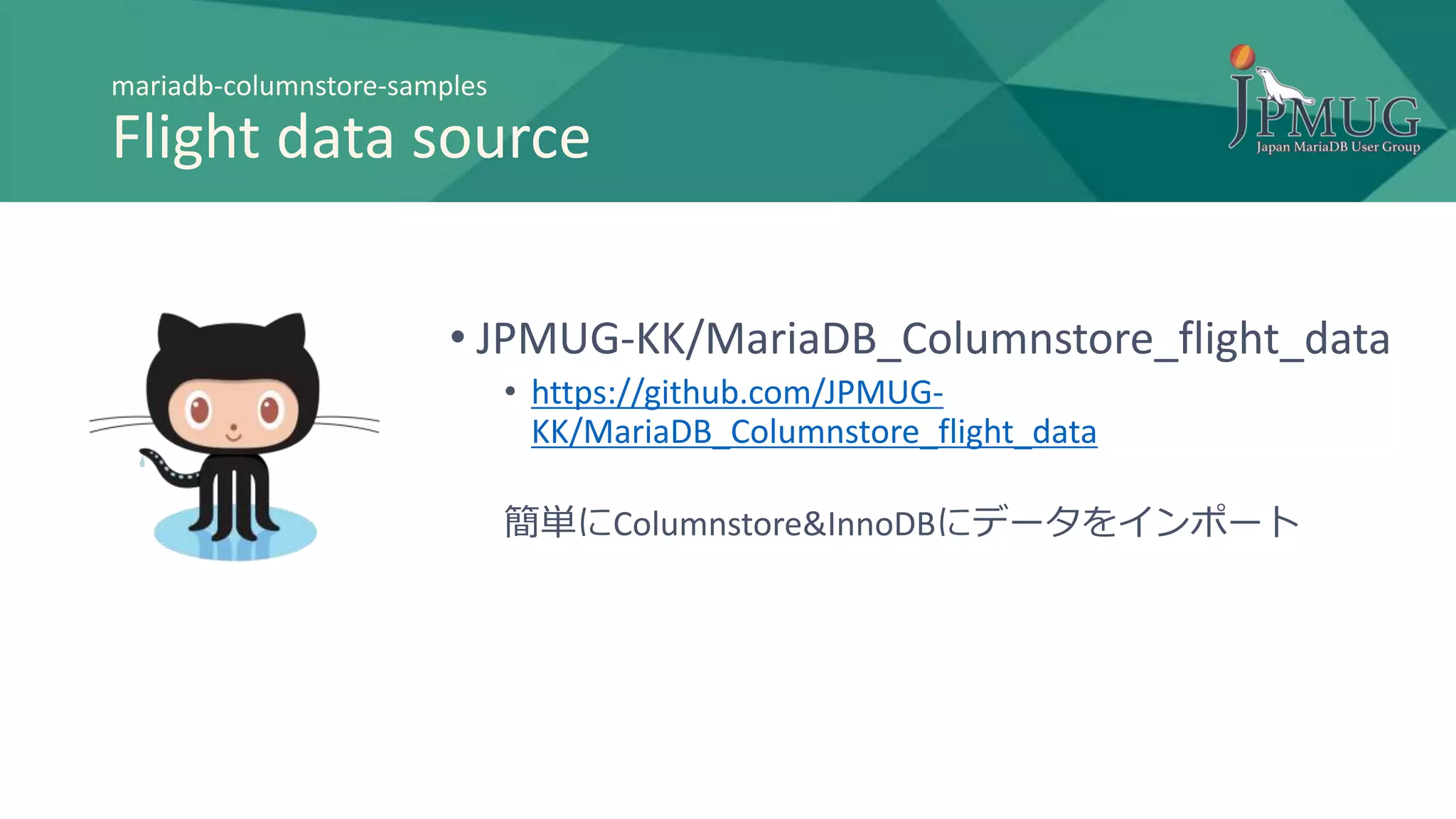 mariadb-columnstore-samples

Flight data source

JPMUG

Japan MariaDB User Group

• JPMUG-KK/MariaDB_Columnstore_flight_data

• https://github.com/JPMUG-KK/MariaDB_Columnstore_flight_data

簡単にColumnstore&InnoDBにデータをインポート